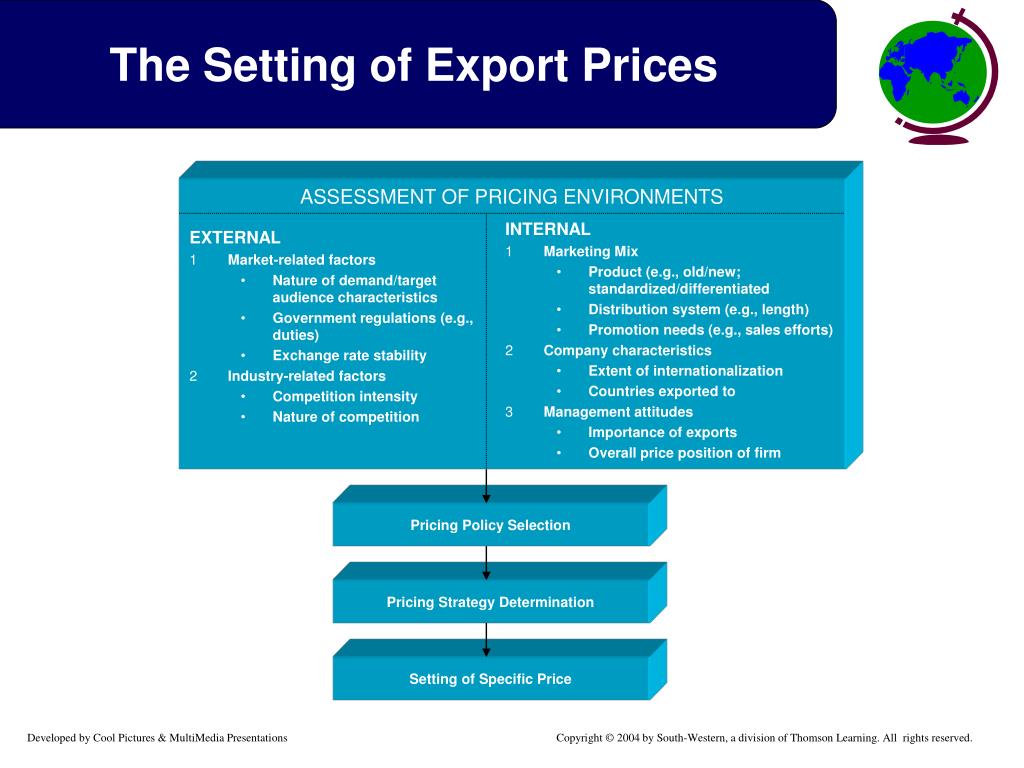 The Setting of Export Prices

ASSESSMENT OF PRICING ENVIRONMENTS

EXTERNAL
1 Market-related factors
• Nature of demand/target audience characteristics
• Government regulations (e.g., duties)
• Exchange rate stability
2 Industry-related factors
• Competition intensity
• Nature of competition

INTERNAL
1 Marketing Mix
• Product (e.g., old/new; standardized/differentiated
• Distribution system (e.g., length)
• Promotion needs (e.g., sales efforts)
2 Company characteristics
• Extent of internationalization
• Countries exported to
3 Management attitudes
• Importance of exports
• Overall price position of firm

Pricing Policy Selection

Pricing Strategy Determination

Setting of Specific Price

Developed by Cool Pictures & MultiMedia Presentations

Copyright © 2004 by South-Western, a division of Thomson Learning. All rights reserved.